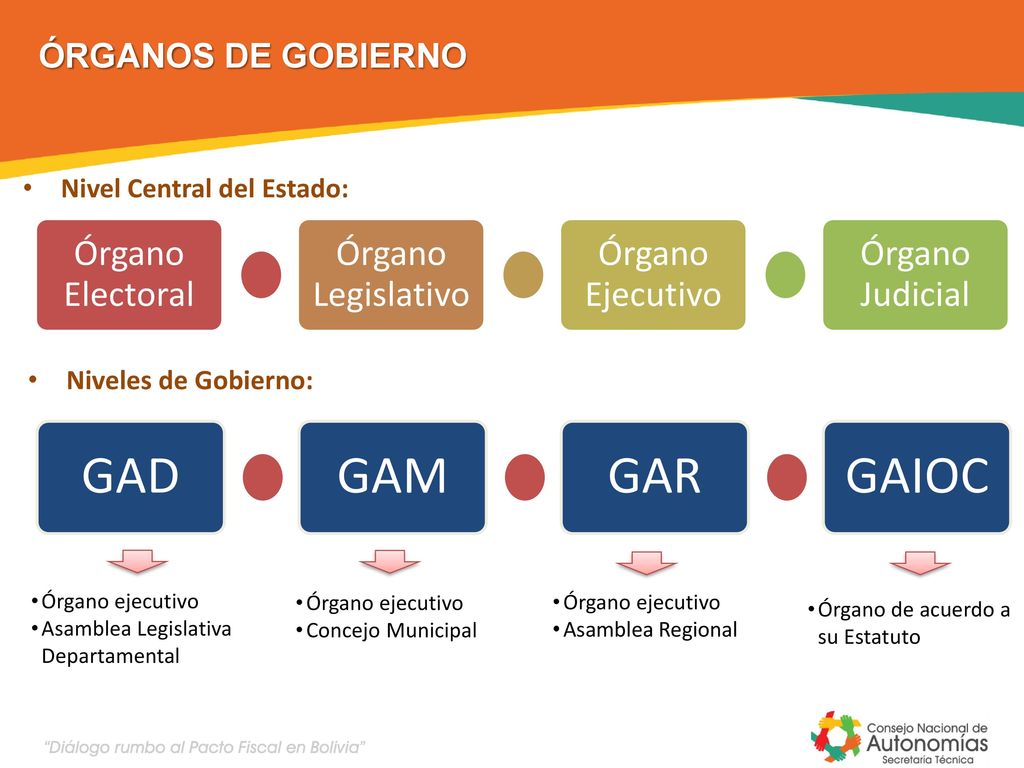 ÓRGANOS DE GOBIERNO

• Nivel Central del Estado:

Órgano Electoral

Órgano Legislativo

Órgano Ejecutivo

Órgano Judicial

• Niveles de Gobierno:

GAD

GAM

GAR

GAIOC

• Órgano ejecutivo
• Asamblea Legislativa Departamental

• Órgano ejecutivo
• Concejo Municipal

• Órgano ejecutivo
• Asamblea Regional

• Órgano de acuerdo a su Estatuto

"Diálogo rumbo al Pacto Fiscal en Bolivia"

Consejo Nacional de Autonomías Secretaría Técnica